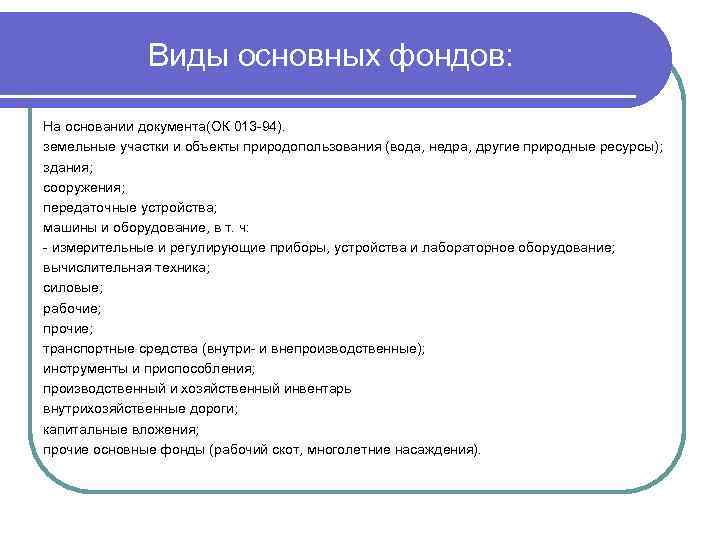 Виды основных фондов:

На основании документа(ОК 013-94).
земельные участки и объекты природопользования (вода, недра, другие природные ресурсы);
здания;
сооружения;
передаточные устройства;
машины и оборудование, в т. ч:
- измерительные и регулирующие приборы, устройства и лабораторное оборудование;
вычислительная техника;
силовые;
рабочие;
прочие;
транспортные средства (внутри- и внепроизводственные);
инструменты и приспособления;
производственный и хозяйственный инвентарь
внутрихозяйственные дороги;
капитальные вложения;
прочие основные фонды (рабочий скот, многолетние насаждения).